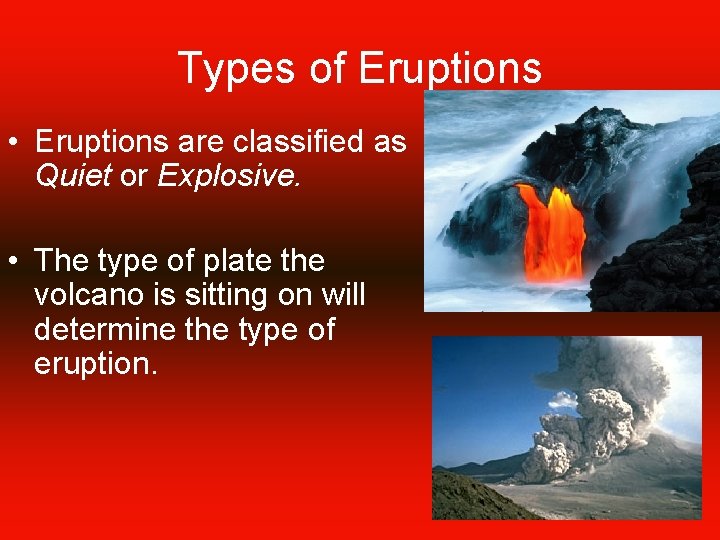 Types of Eruptions

• Eruptions are classified as Quiet or Explosive.

• The type of plate the volcano is sitting on will determine the type of eruption.